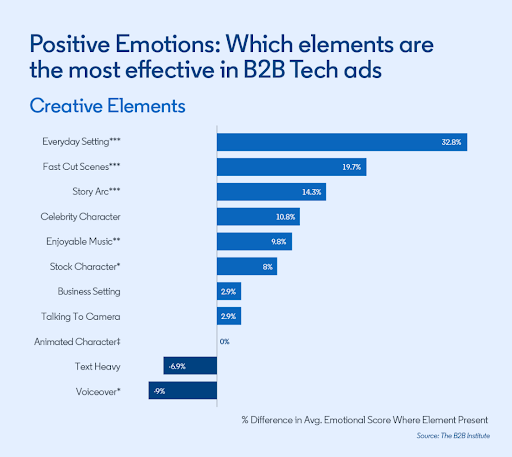 Positive Emotions: Which elements are the most effective in B2B Tech ads

Creative Elements

Everyday Setting*** 32.8%
Fast Cut Scenes*** 19.7%
Story Arc*** 14.3%
Celebrity Character 10.8%
Enjoyable Music** 9.8%
Stock Character* 8%
Business Setting 2.9%
Talking To Camera 2.9%
Animated Character‡ 0%
Text Heavy -6.9%
Voiceover* -9%

% Difference in Avg. Emotional Score Where Element Present

Source: The B2B Institute